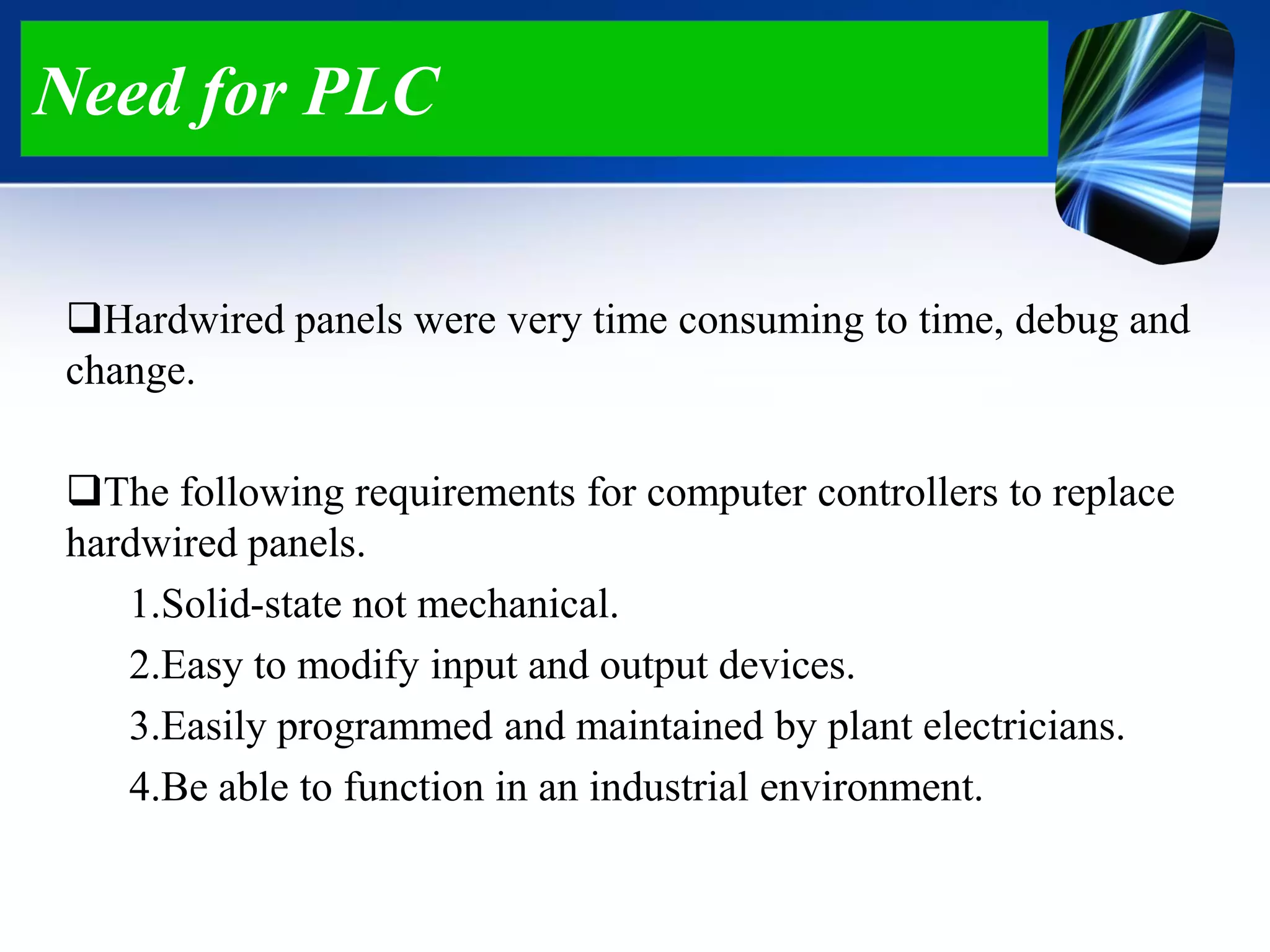 Need for PLC

❑Hardwired panels were very time consuming to time, debug and change.

❑The following requirements for computer controllers to replace hardwired panels.

1.Solid-state not mechanical.

2.Easy to modify input and output devices.

3.Easily programmed and maintained by plant electricians.

4.Be able to function in an industrial environment.